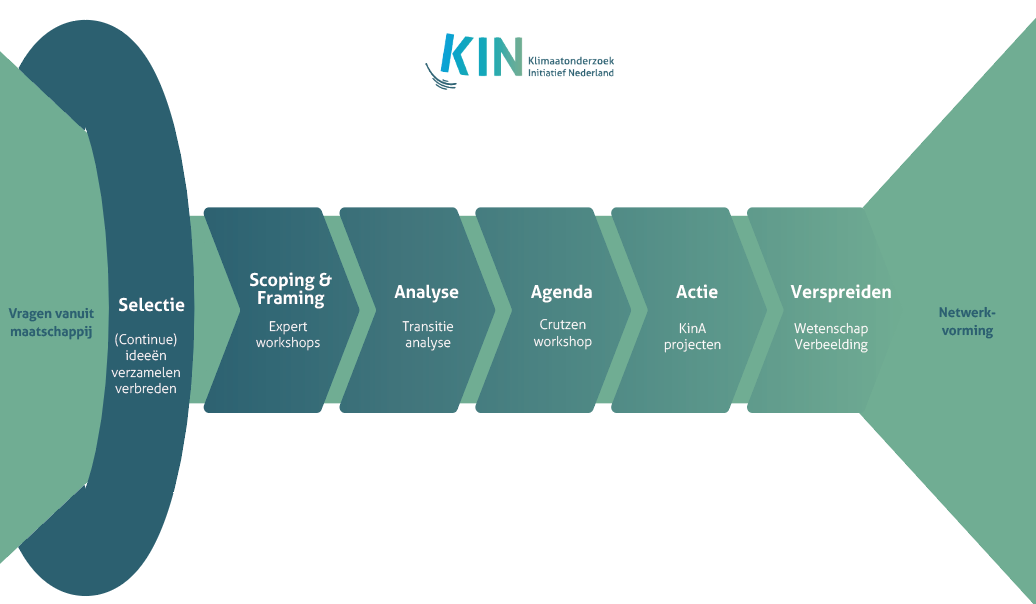 KIN Klimaatonderzoek Initiatief Nederland

Vragen vanuit maatschappij

Selectie
(Continue) ideeën verzamelen verbreden

Scoping & Framing
Expert workshops

Analyse
Transitie analyse

Agenda
Crutzen workshop

Actie
KinA projecten

Verspreiden
Wetenschap Verbeelding

Netwerk-vorming